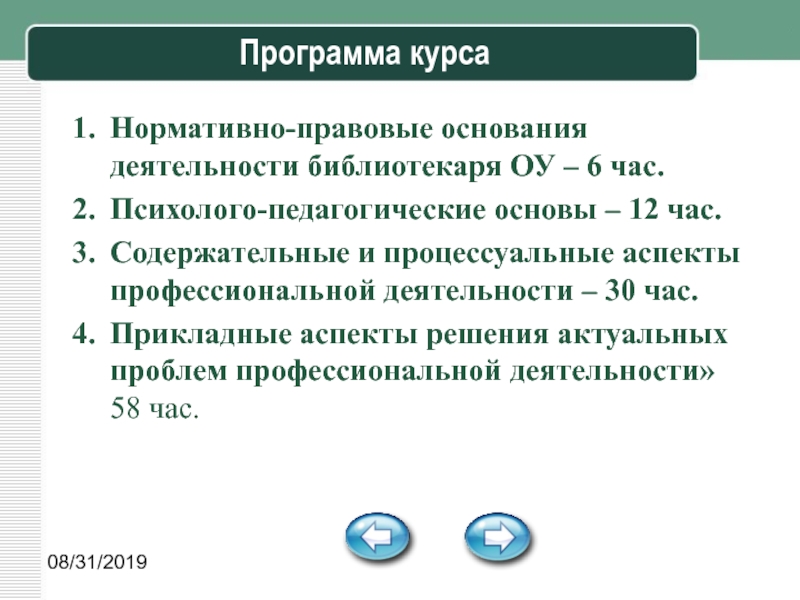 Программа курса

1. Нормативно-правовые основания деятельности библиотекаря ОУ – 6 час.
2. Психолого-педагогические основы – 12 час.
3. Содержательные и процессуальные аспекты профессиональной деятельности – 30 час.
4. Прикладные аспекты решения актуальных проблем профессиональной деятельности» 58 час.

08/31/2019